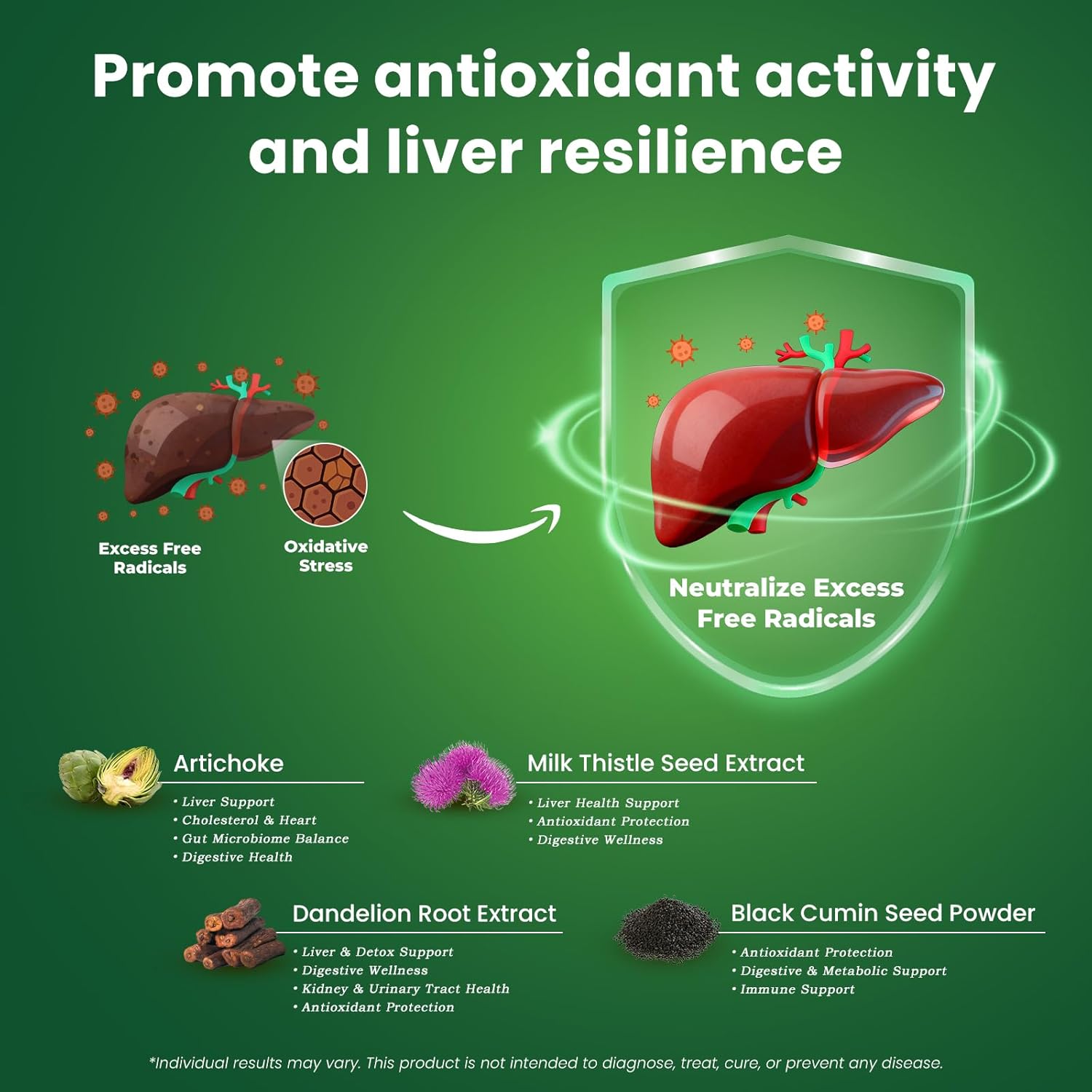 Promote antioxidant activity and liver resilience

Excess Free Radicals

Oxidative Stress

Neutralize Excess Free Radicals

Artichoke
• Liver Support
• Cholesterol & Heart
• Gut Microbiome Balance
• Digestive Health

Milk Thistle Seed Extract
• Liver Health Support
• Antioxidant Protection
• Digestive Wellness

Dandelion Root Extract
• Liver & Detox Support
• Digestive Wellness
• Kidney & Urinary Tract Health
• Antioxidant Protection

Black Cumin Seed Powder
• Antioxidant Protection
• Digestive & Metabolic Support
• Immune Support

*Individual results may vary. This product is not intended to diagnose, treat, cure, or prevent any disease.